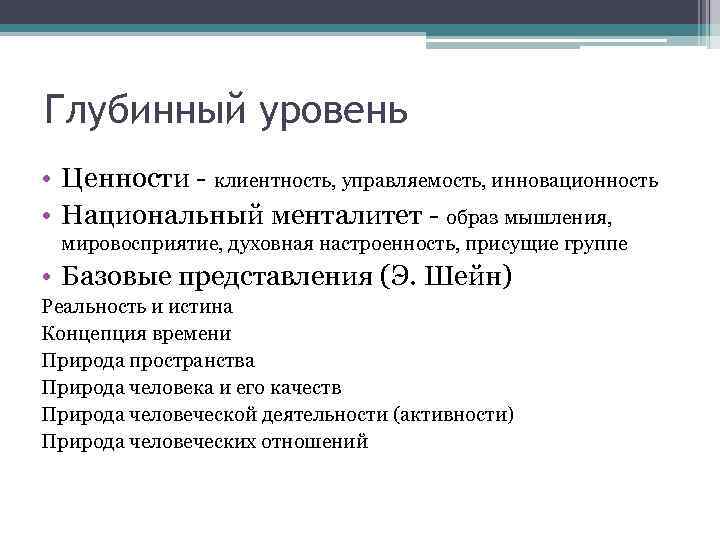 Глубинный уровень

• Ценности - клиентность, управляемость, инновационность
• Национальный менталитет - образ мышления, мировосприятие, духовная настроенность, присущие группе
• Базовые представления (Э. Шейн)

Реальность и истина
Концепция времени
Природа пространства
Природа человека и его качеств
Природа человеческой деятельности (активности)
Природа человеческих отношений